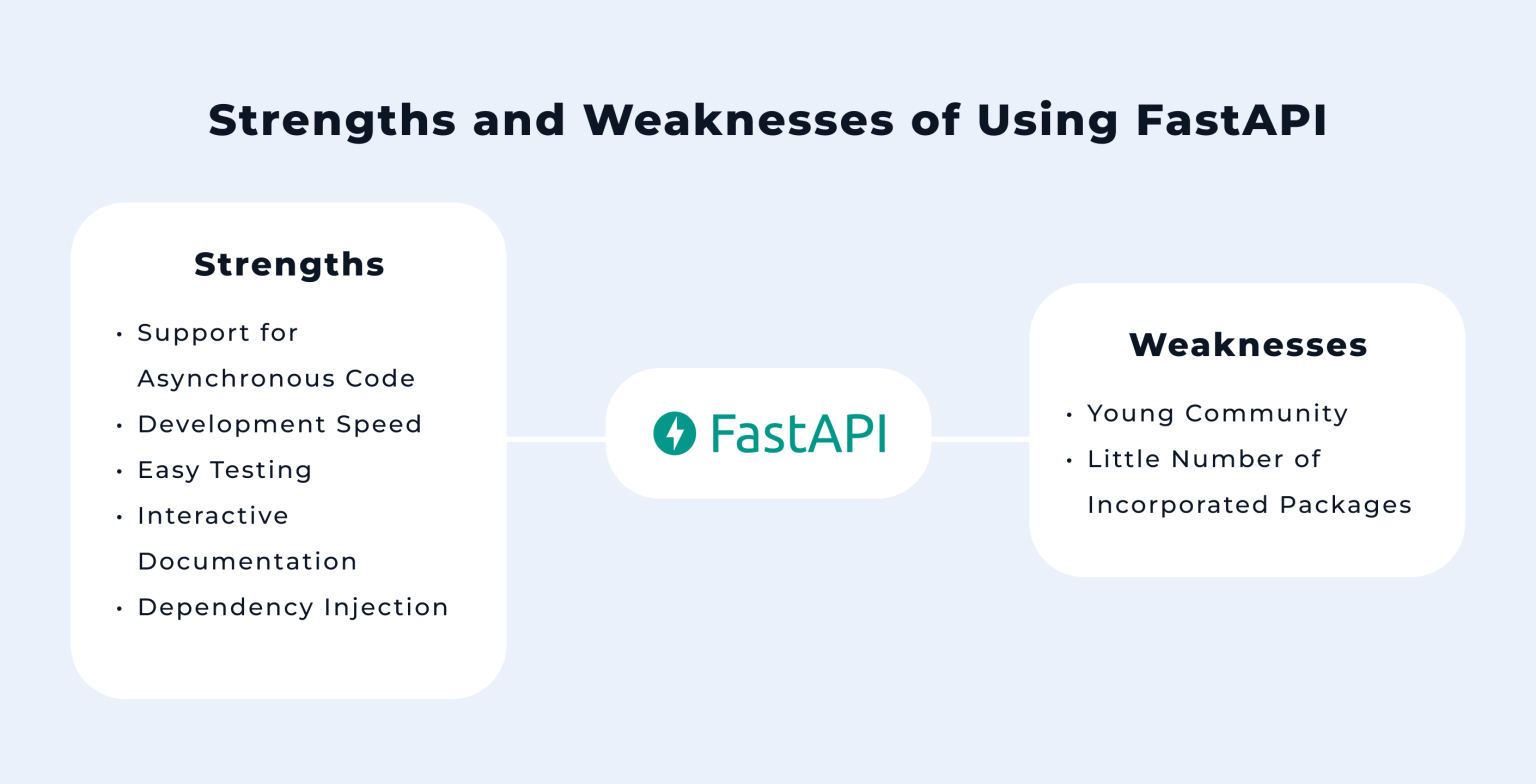 Strengths and Weaknesses of Using FastAPI

Strengths

• Support for Asynchronous Code
• Development Speed
• Easy Testing
• Interactive Documentation
• Dependency Injection

FastAPI

Weaknesses

• Young Community
• Little Number of Incorporated Packages